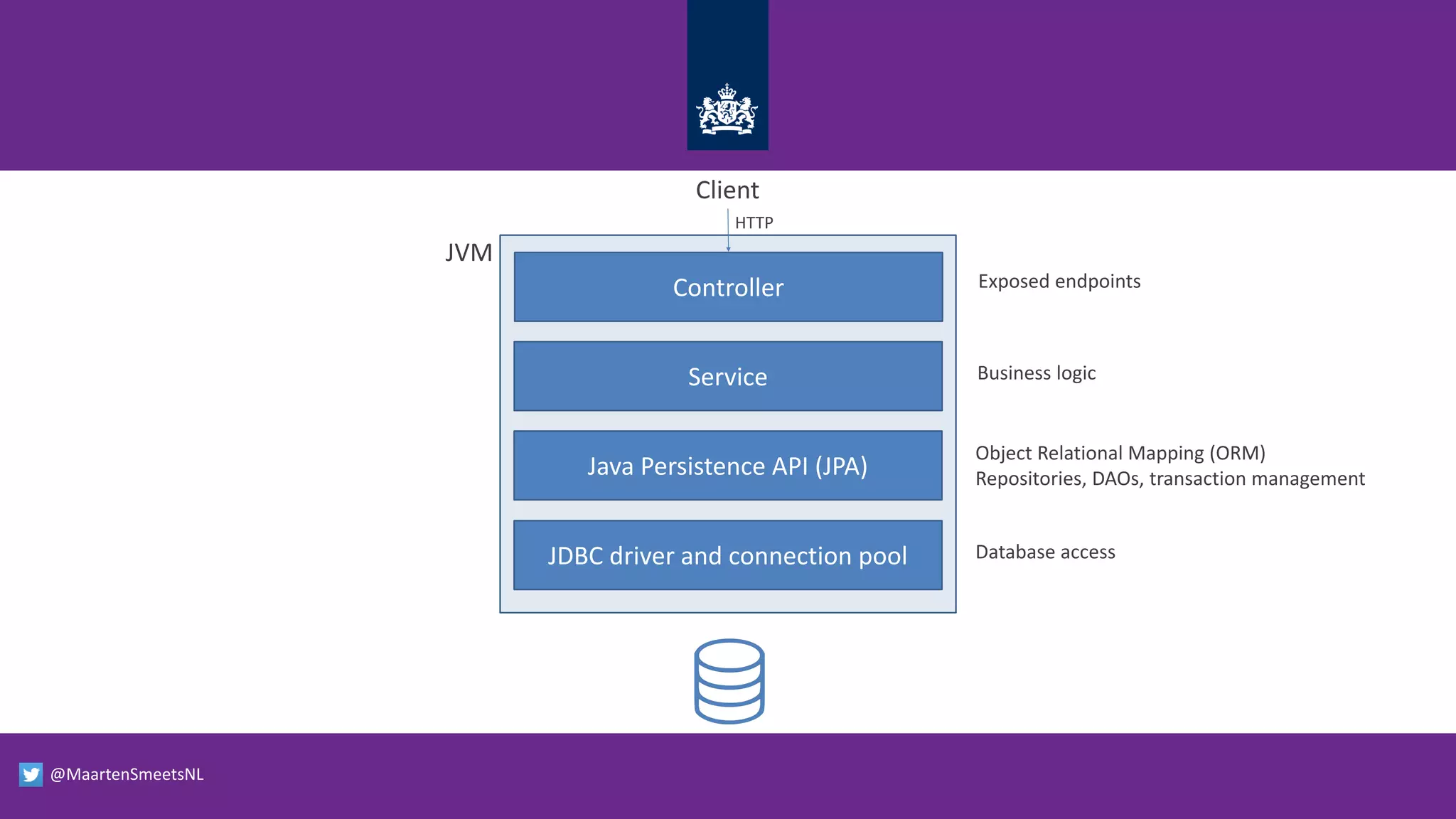 Client

HTTP

JVM

Controller

Exposed endpoints

Service

Business logic

Java Persistence API (JPA)

Object Relational Mapping (ORM)
Repositories, DAOs, transaction management

JDBC driver and connection pool

Database access

@MaartenSmeetsNL